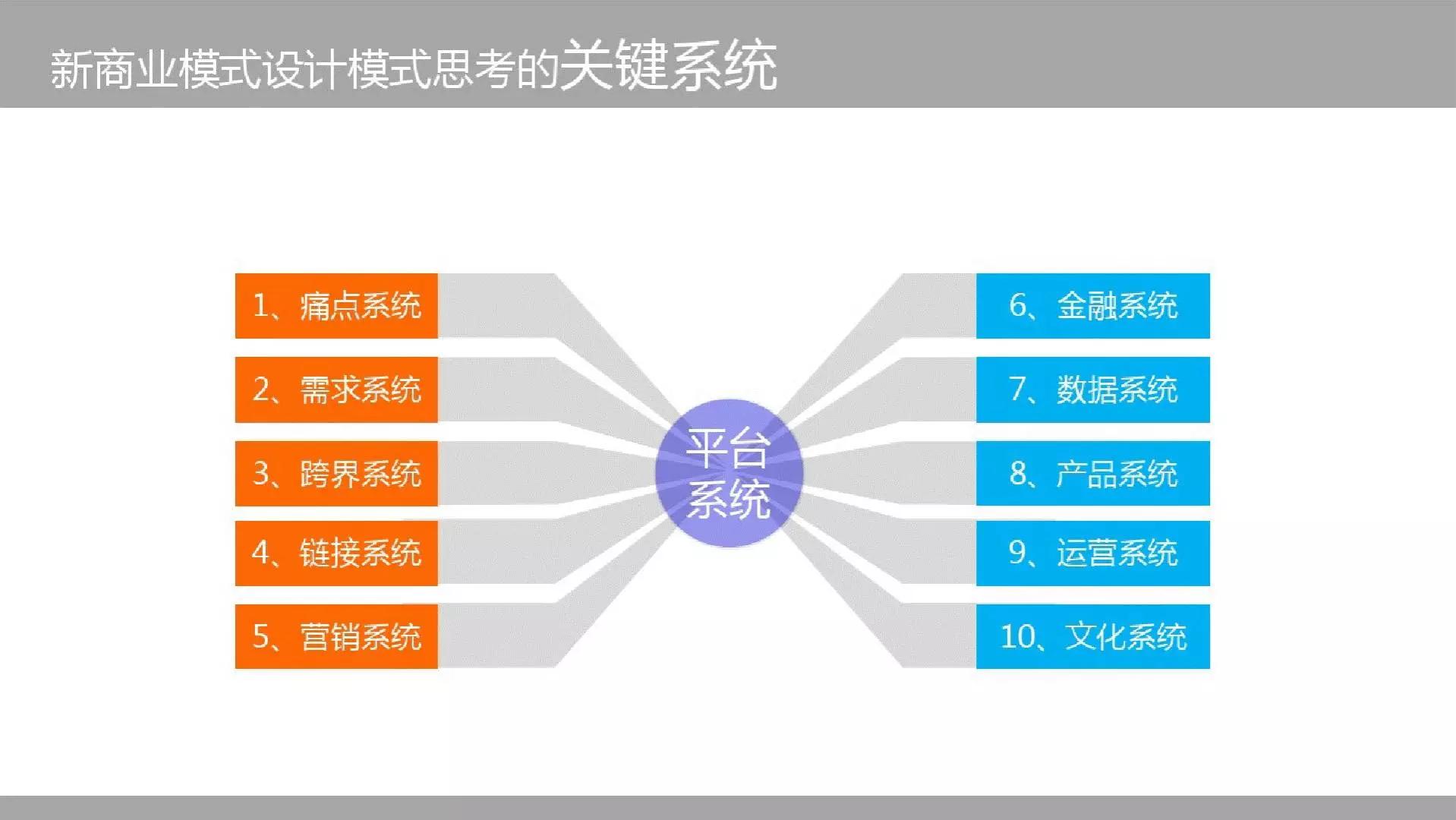 新商业模式设计模式思考的关键系统

1、痛点系统

2、需求系统

3、跨界系统

4、链接系统

5、营销系统

平台系统

6、金融系统

7、数据系统

8、产品系统

9、运营系统

10、文化系统